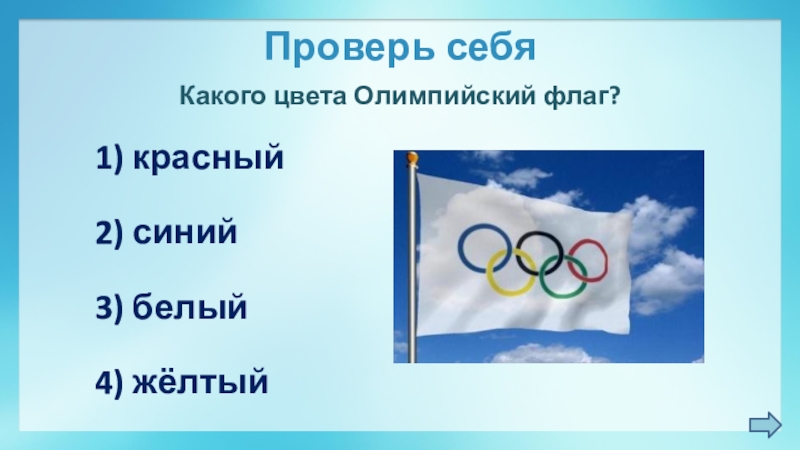 Проверь себя

Какого цвета Олимпийский флаг?

1) красный

2) синий

3) белый

4) жёлтый